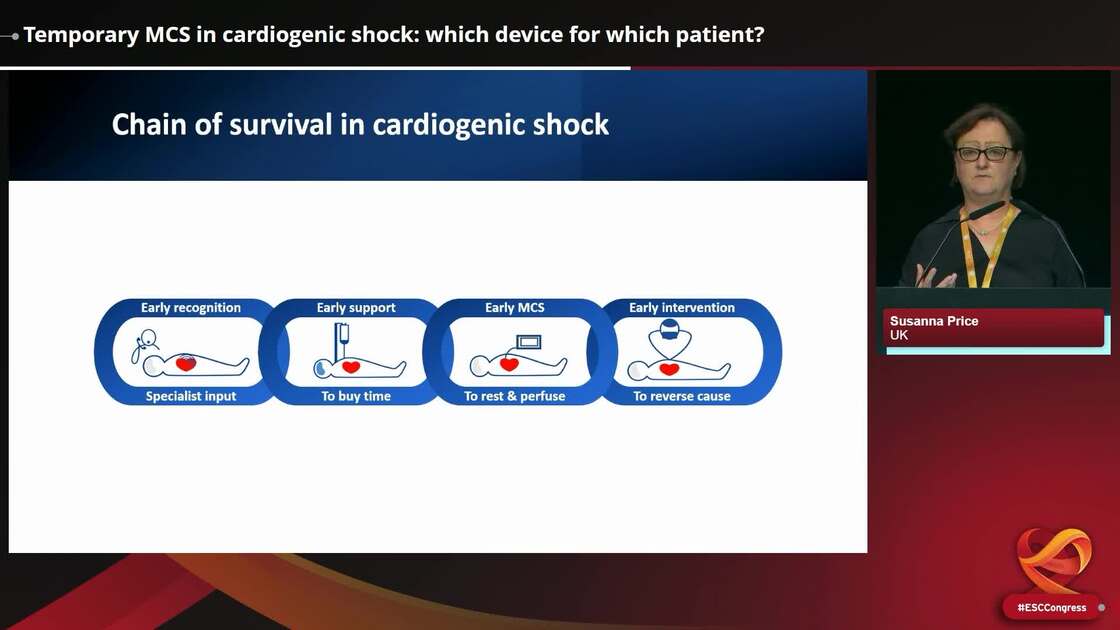 Temporary MCS in cardiogenic shock: which device for which patient?

Chain of survival in cardiogenic shock

Early recognition
Specialist input

Early support
To buy time

Early MCS
To rest & perfuse

Early intervention
To reverse cause

Susanna Price
UK

#ESCCongress